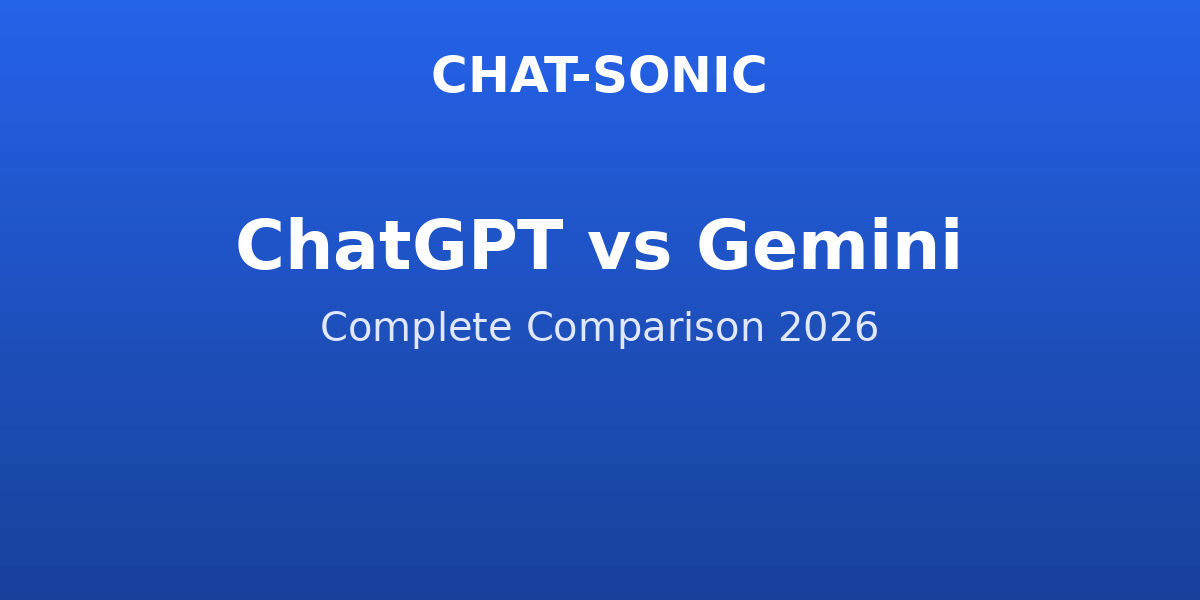 CHAT-SONIC

ChatGPT vs Gemini

Complete Comparison 2026